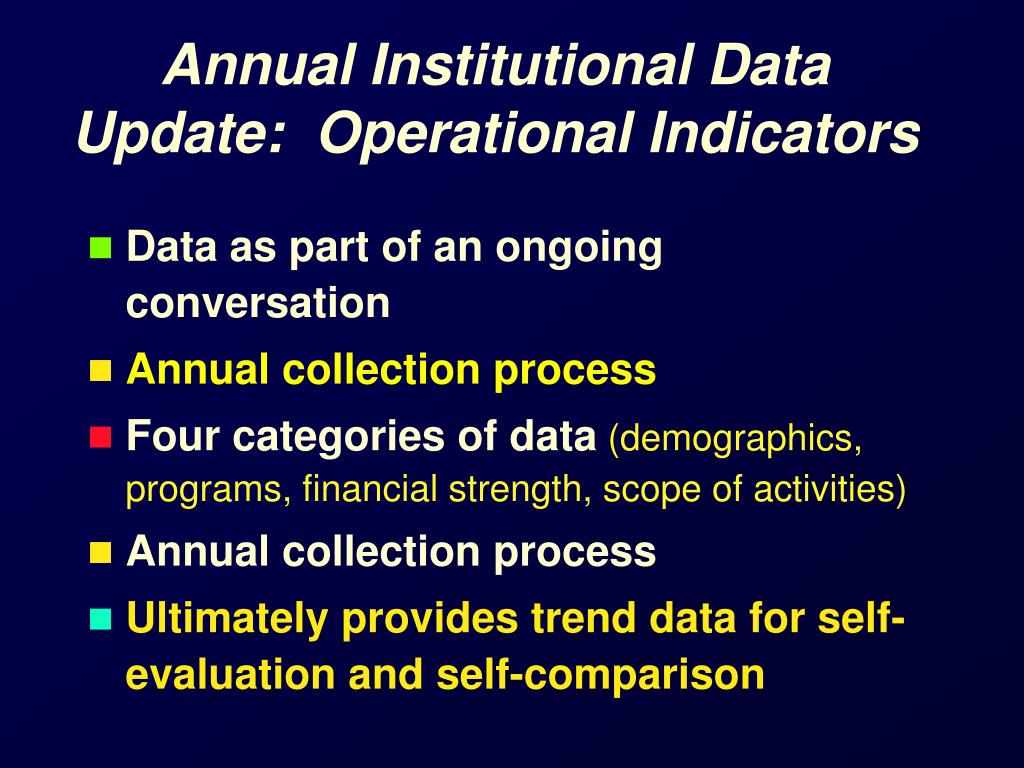 Annual Institutional Data Update: Operational Indicators

- Data as part of an ongoing conversation
- Annual collection process
- Four categories of data (demographics, programs, financial strength, scope of activities)
- Annual collection process
- Ultimately provides trend data for self-evaluation and self-comparison